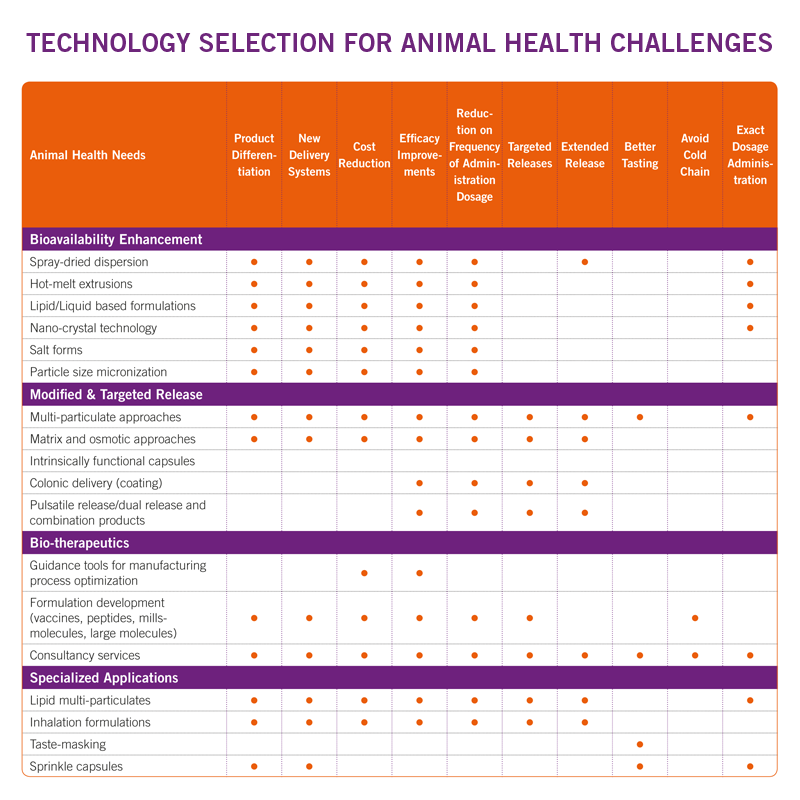 TECHNOLOGY SELECTION FOR ANIMAL HEALTH CHALLENGES

| Animal Health Needs | Product Differentiation | New Delivery Systems | Cost Reduction | Efficacy Improvements | Reduction on Frequency of Administration Dosage | Targeted Releases | Extended Release | Better Tasting | Avoid Cold Chain | Exact Dosage Administration |
|---|---|---|---|---|---|---|---|---|---|---|
| **Bioavailability Enhancement** | | | | | | | | | | |
| Spray-dried dispersion | ● | ● | ● | ● | ● | | ● | | | ● |
| Hot-melt extrusions | ● | ● | ● | ● | ● | | | | | ● |
| Lipid/Liquid based formulations | ● | ● | ● | ● | ● | | | | | ● |
| Nano-crystal technology | ● | ● | ● | ● | ● | | | | | ● |
| Salt forms | ● | ● | ● | ● | ● | | | | | |
| Particle size micronization | ● | ● | ● | ● | ● | | | | | |
| **Modified & Targeted Release** | | | | | | | | | | |
| Multi-particulate approaches | ● | ● | ● | ● | ● | ● | ● | ● | | ● |
| Matrix and osmotic approaches | ● | ● | ● | ● | ● | ● | ● | | | |
| Intrinsically functional capsules | | | | | | | | | | |
| Colonic delivery (coating) | | | | ● | ● | ● | ● | | | |
| Pulsatile release/dual release and combination products | | | | ● | ● | ● | ● | | | |
| **Bio-therapeutics** | | | | | | | | | | |
| Guidance tools for manufacturing process optimization | | | ● | ● | | | | | | |
| Formulation development (vaccines, peptides, mills-molecules, large molecules) | ● | ● | ● | ● | ● | ● | | | ● | |
| Consultancy services | ● | ● | ● | ● | ● | ● | ● | ● | ● | ● |
| **Specialized Applications** | | | | | | | | | | |
| Lipid multi-particulates | ● | ● | ● | ● | ● | ● | ● | | | ● |
| Inhalation formulations | ● | ● | ● | ● | ● | ● | ● | | | |
| Taste-masking | | | | | | | | ● | | |
| Sprinkle capsules | ● | ● | | | | | | ● | | ● |